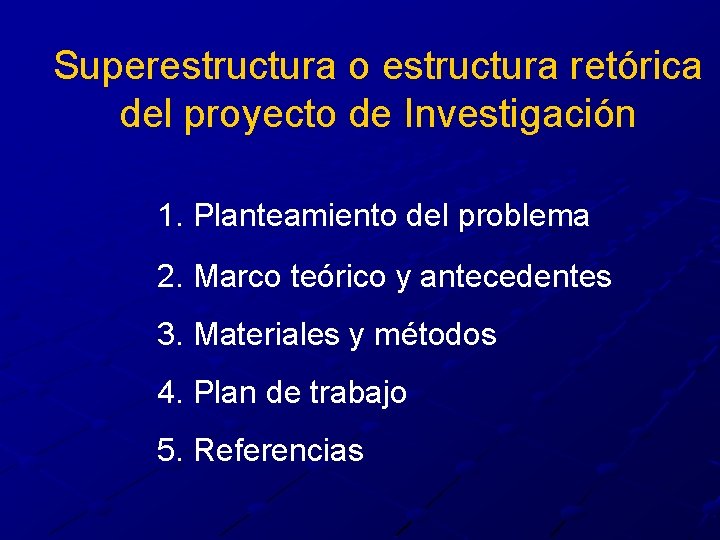 Superestructura o estructura retórica del proyecto de Investigación

1. Planteamiento del problema
2. Marco teórico y antecedentes
3. Materiales y métodos
4. Plan de trabajo
5. Referencias